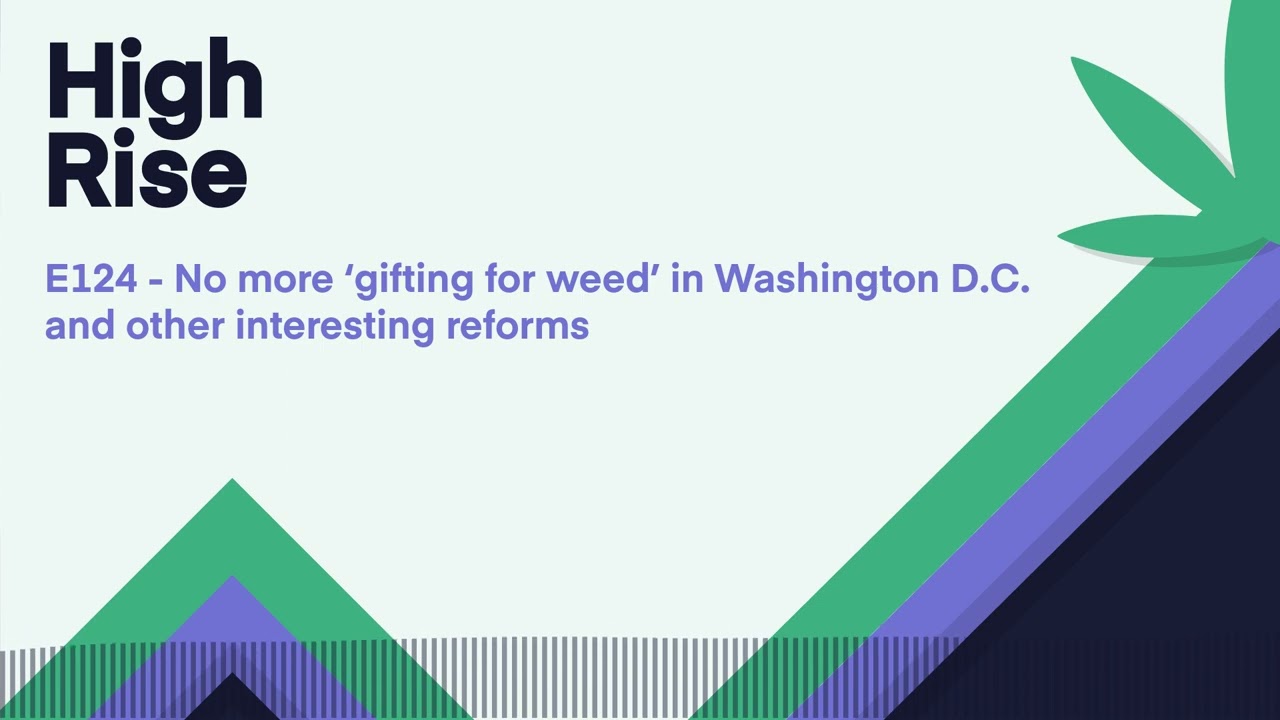 High Rise

E124 - No more ‘gifting for weed’ in Washington D.C. and other interesting reforms